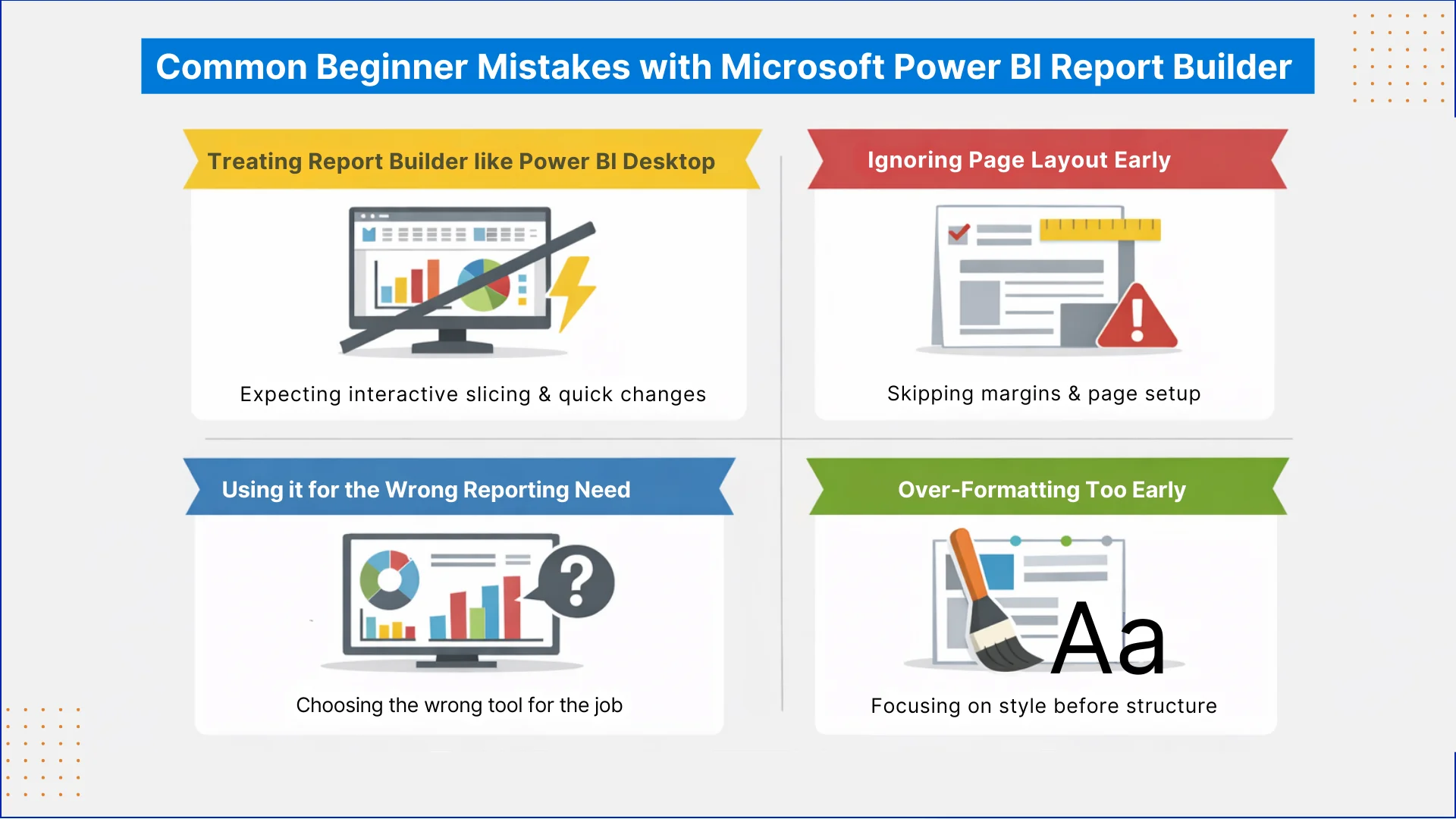 Common Beginner Mistakes with Microsoft Power BI Report Builder

Treating Report Builder like Power BI Desktop

Expecting interactive slicing & quick changes

Ignoring Page Layout Early

Skipping margins & page setup

Using it for the Wrong Reporting Need

Choosing the wrong tool for the job

Over-Formatting Too Early

Aa

Focusing on style before structure